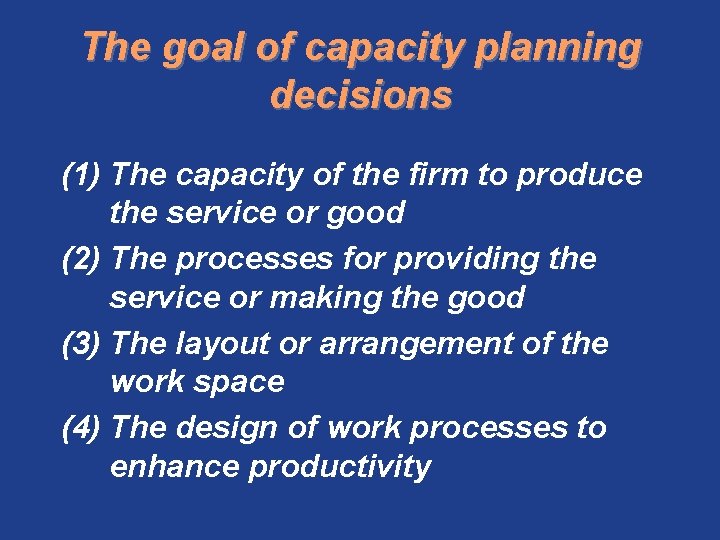 The goal of capacity planning decisions

(1) The capacity of the firm to produce the service or good

(2) The processes for providing the service or making the good

(3) The layout or arrangement of the work space

(4) The design of work processes to enhance productivity